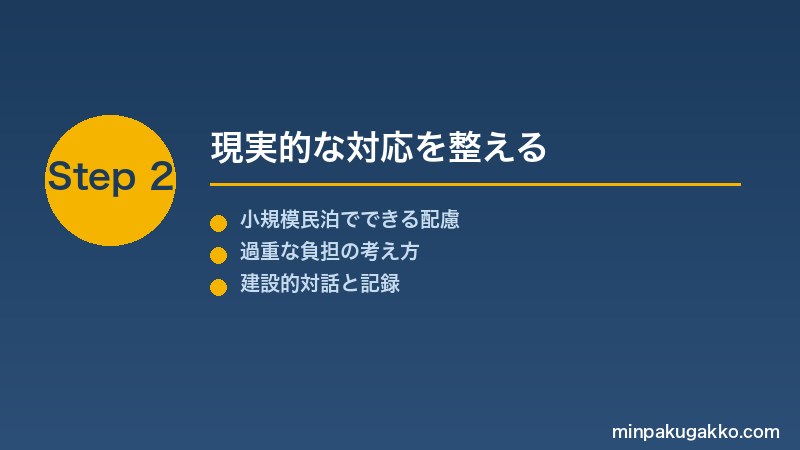 Step 2

現実的な対応を整える

小規模民泊でできる配慮
過重な負担の考え方
建設的対話と記録

minpakugakko.com